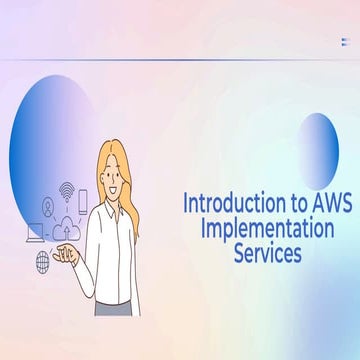 Introduction to AWS Implementation Services